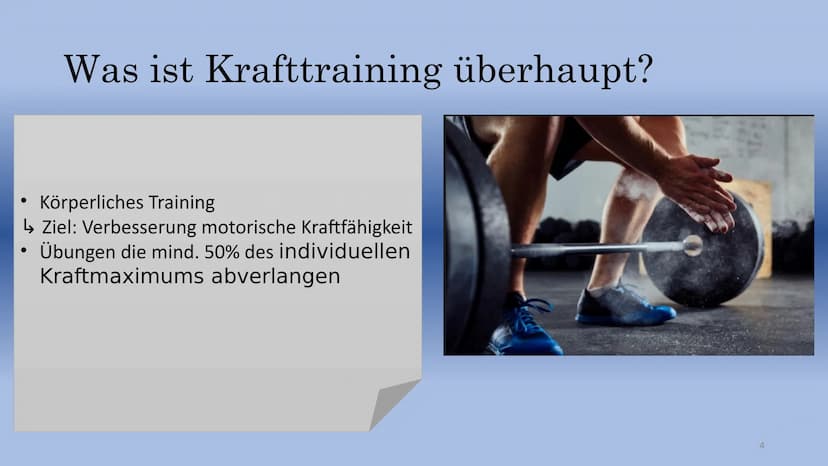 Was ist Krafttraining überhaupt?

• Körperliches Training
↳ Ziel: Verbesserung motorische Kraftfähigkeit
• Übungen die mind. 50% des individuellen Kraftmaximums abverlangen

4